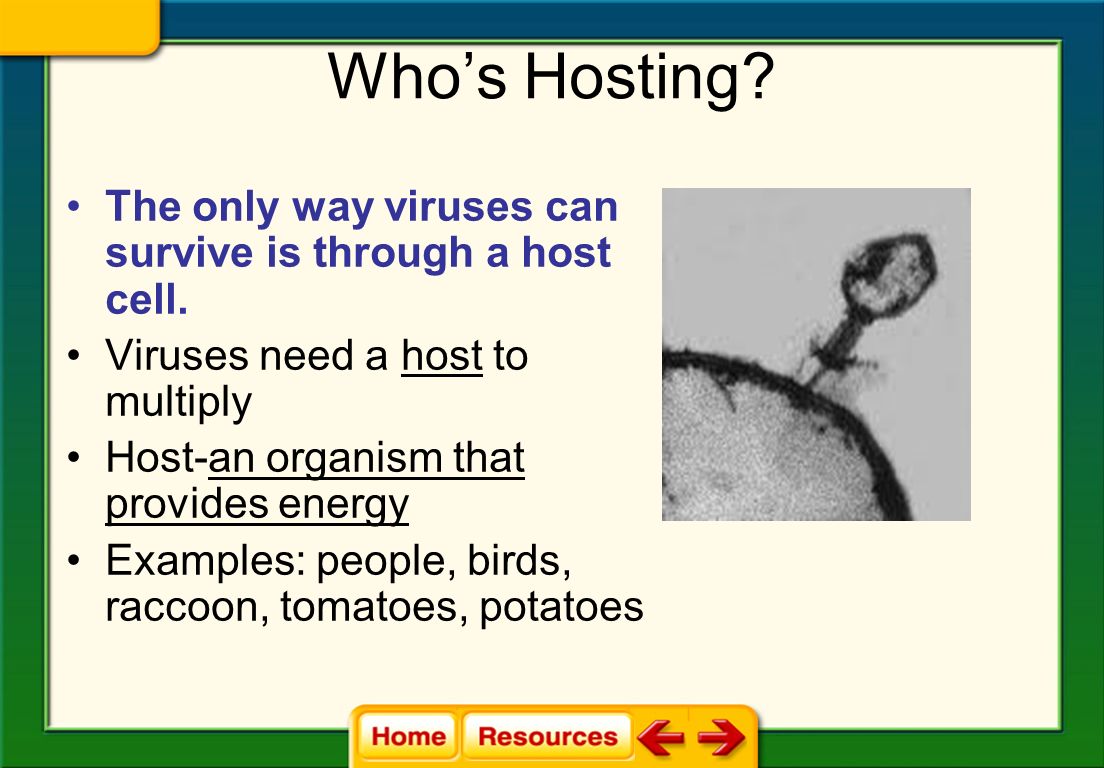 Who’s Hosting?

• The only way viruses can survive is through a host cell.

• Viruses need a host to multiply

• Host-an organism that provides energy

• Examples: people, birds, raccoon, tomatoes, potatoes

Home Resources